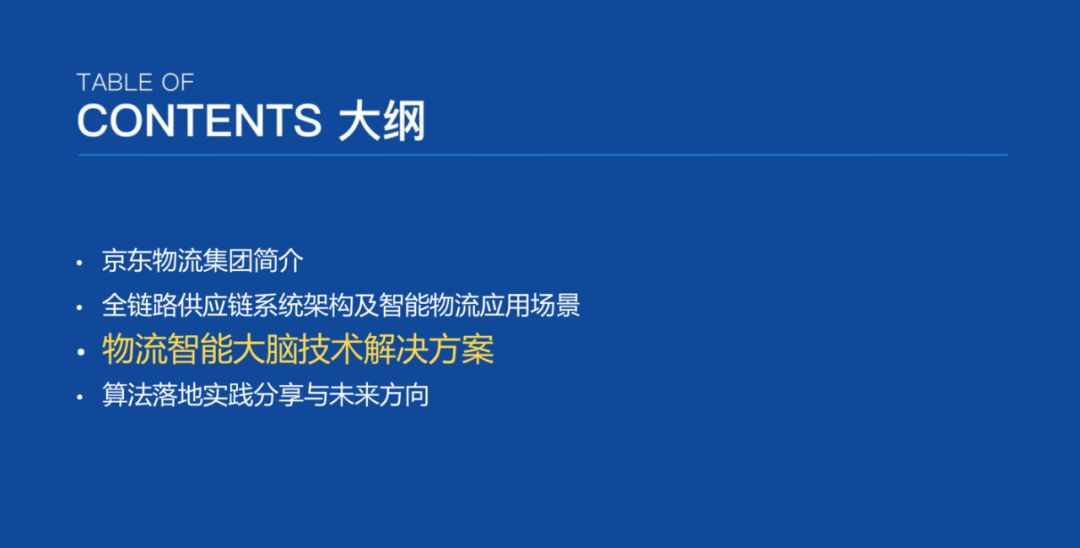 TABLE OF
CONTENTS 大纲

• 京东物流集团简介
• 全链路供应链系统架构及智能物流应用场景
• 物流智能大脑技术解决方案
• 算法落地实践分享与未来方向